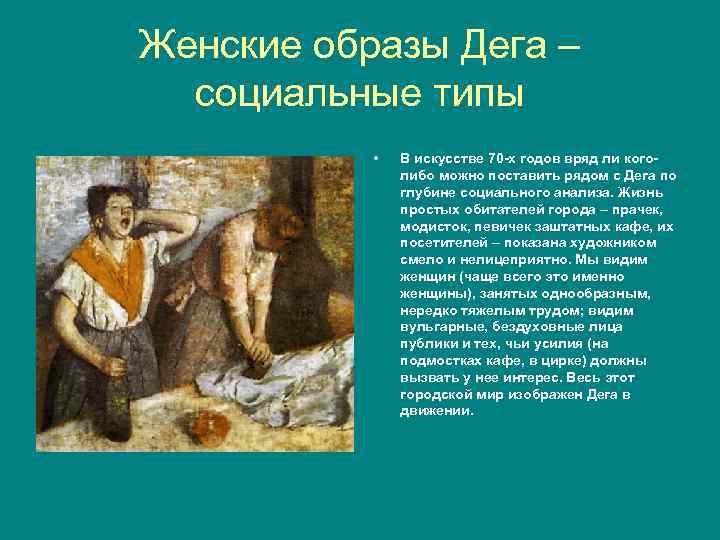 Женские образы Дега – социальные типы

• В искусстве 70-х годов вряд ли кого-либо можно поставить рядом с Дега по глубине социального анализа. Жизнь простых обитателей города – прачек, модисток, певичек заштатных кафе, их посетителей – показана художником смело и нелицеприятно. Мы видим женщин (чаще всего это именно женщины), занятых однообразным, нередко тяжелым трудом; видим вульгарные, бездуховные лица публики и тех, чьи усилия (на подмостках кафе, в цирке) должны вызвать у нее интерес. Весь этот городской мир изображен Дега в движении.